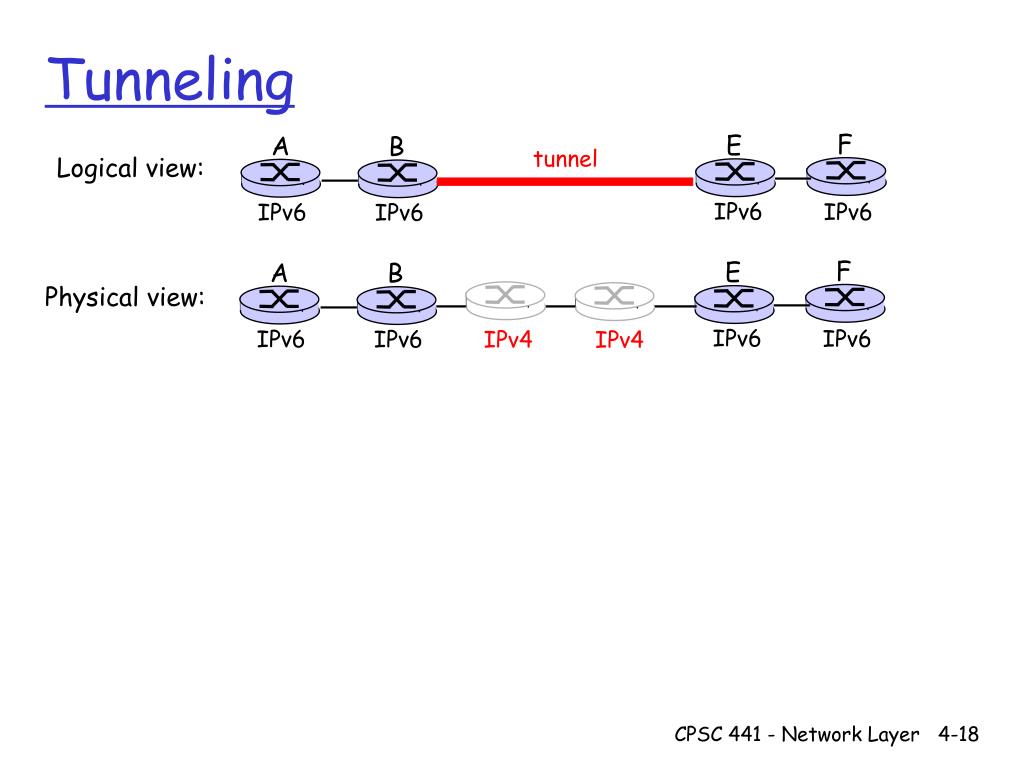 Tunneling

Logical view:
A B tunnel E F
IPv6 IPv6 IPv6 IPv6

Physical view:
A B E F
IPv6 IPv6 IPv4 IPv4 IPv6 IPv6

CPSC 441 - Network Layer 4-18